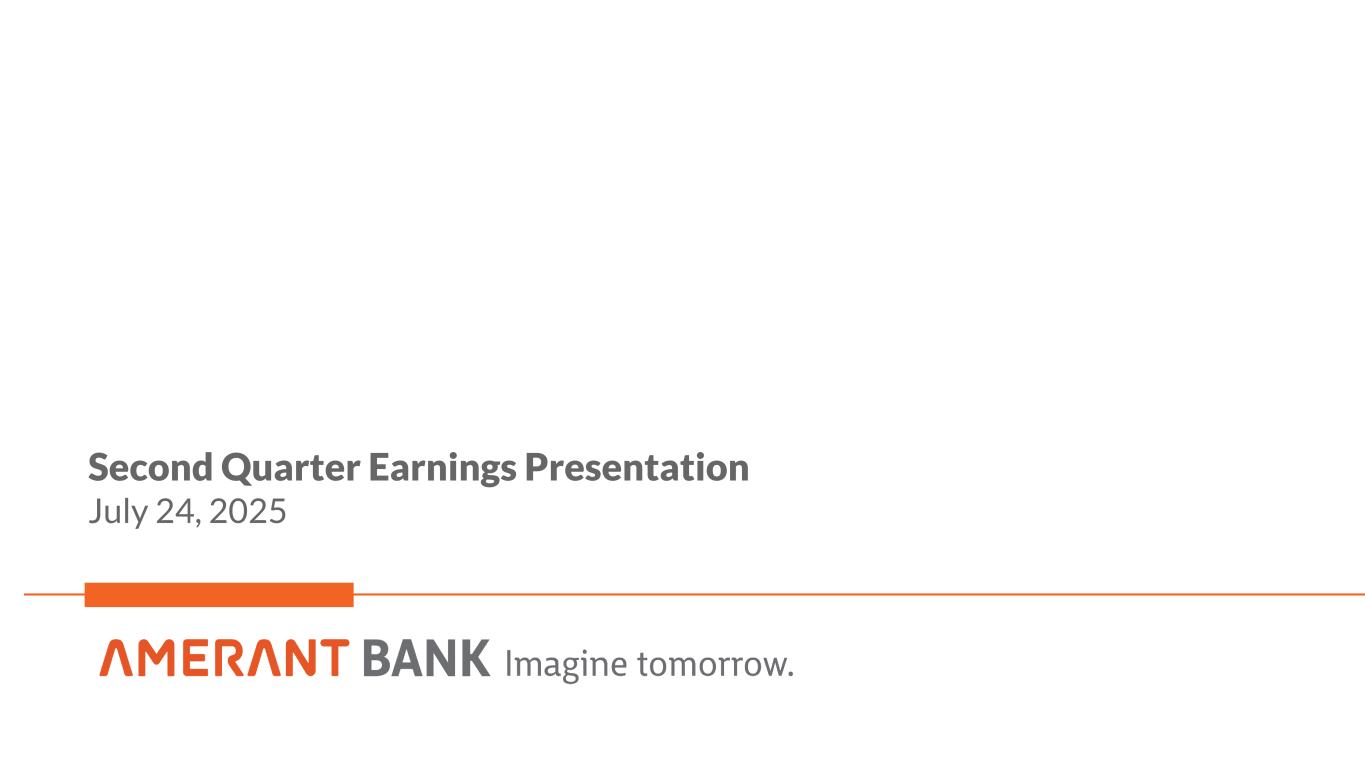 Second Quarter Earnings Presentation
July 24, 2025

AMERANT BANK Imagine tomorrow.